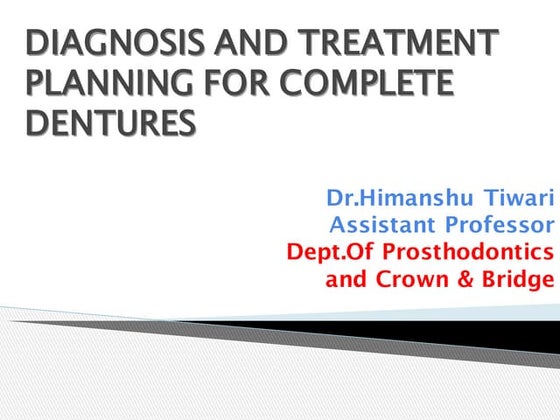 DIAGNOSIS AND TREATMENT PLANNING FOR COMPLETE DENTURES

Dr.Himanshu Tiwari
Assistant Professor
Dept.Of Prosthodontics and Crown & Bridge